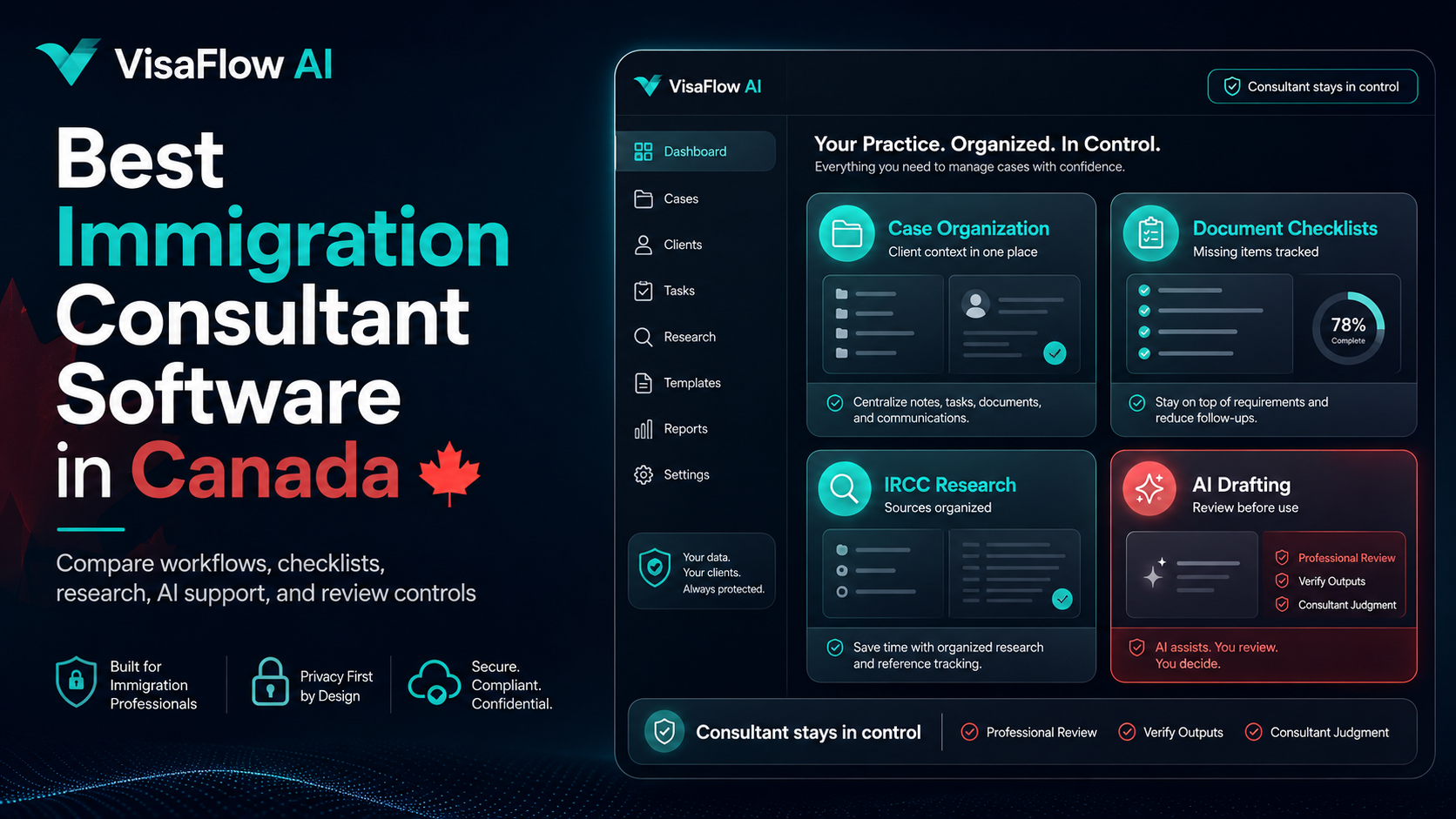 VisaFlow AI

Best Immigration Consultant Software in Canada

Compare workflows, checklists, research, AI support, and review controls

Built for Immigration Professionals

Privacy First by Design

Secure. Compliant. Confidential.

VisaFlow AI

Consultant stays in control

Dashboard
Cases
Clients
Tasks
Research
Templates
Reports
Settings

Your data. Your clients. Always protected.

Your Practice. Organized. In Control.
Everything you need to manage cases with confidence.

Case Organization
Client context in one place

Centralize notes, tasks, documents, and communications.

Document Checklists
Missing items tracked

78%
Complete

Stay on top of requirements and reduce follow-ups.

IRCC Research
Sources organized

Save time with organized research and reference tracking.

AI Drafting
Review before use

Professional Review
Verify Outputs
Consultant Judgment

AI assists. You review. You decide.

Consultant stays in control

Professional Review
Verify Outputs
Consultant Judgment